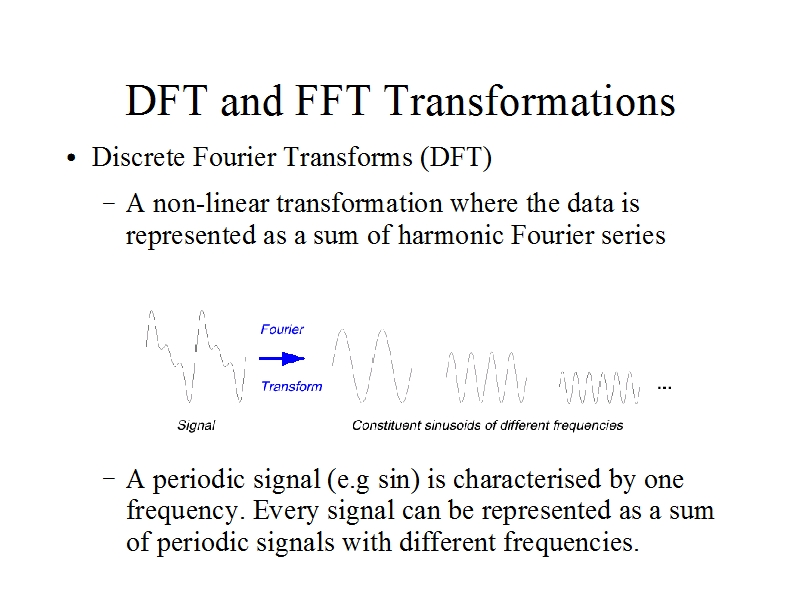 DFT and FFT Transformations

• Discrete Fourier Transforms (DFT)

– A non-linear transformation where the data is represented as a sum of harmonic Fourier series

Fourier

Transform

...

Signal

Constituent sinusoids of different frequencies

– A periodic signal (e.g sin) is characterised by one frequency. Every signal can be represented as a sum of periodic signals with different frequencies.